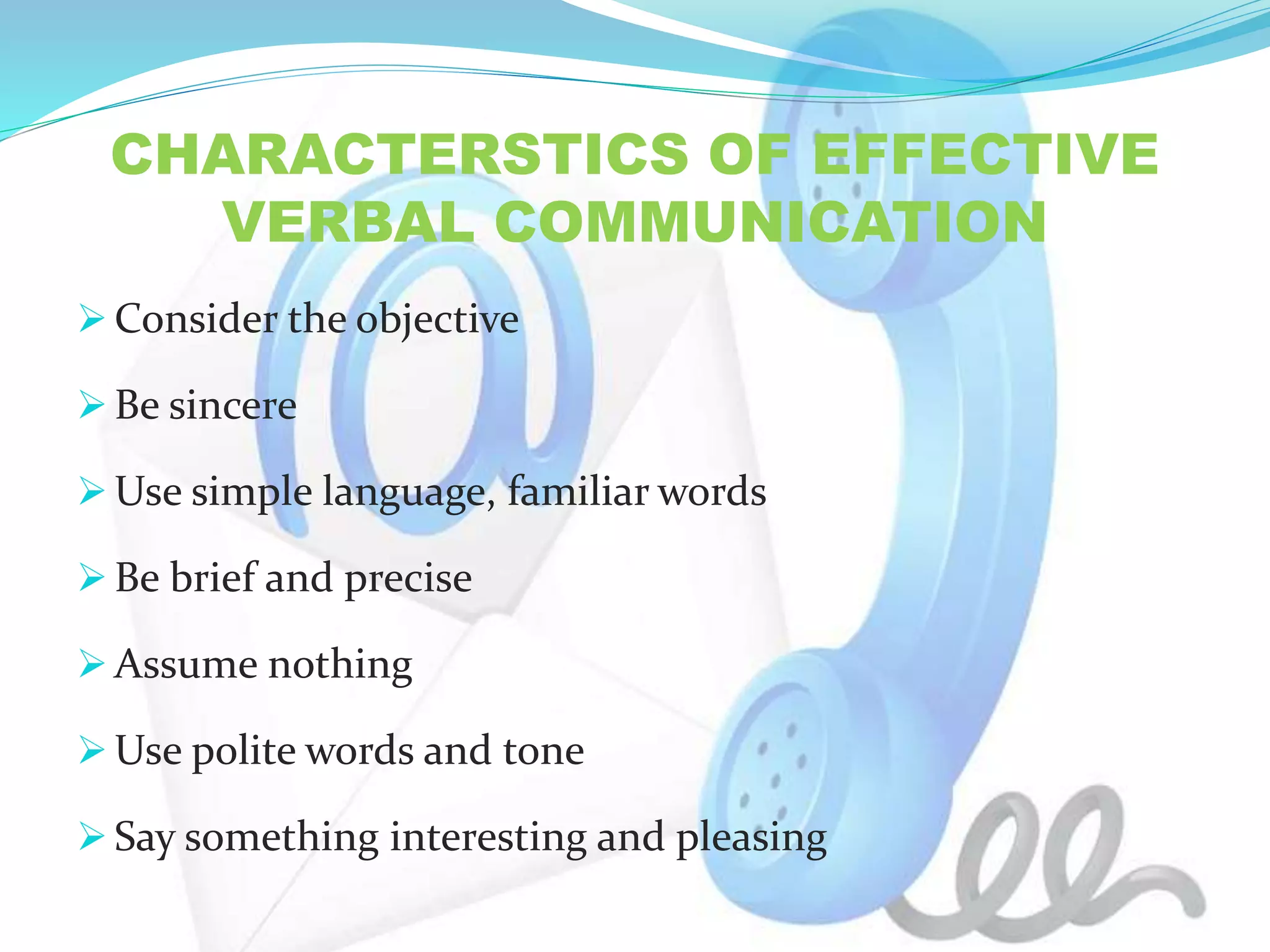 CHARACTERSTICS OF EFFECTIVE VERBAL COMMUNICATION

➢ Consider the objective

➢ Be sincere

➢ Use simple language, familiar words

➢ Be brief and precise

➢ Assume nothing

➢ Use polite words and tone

➢ Say something interesting and pleasing